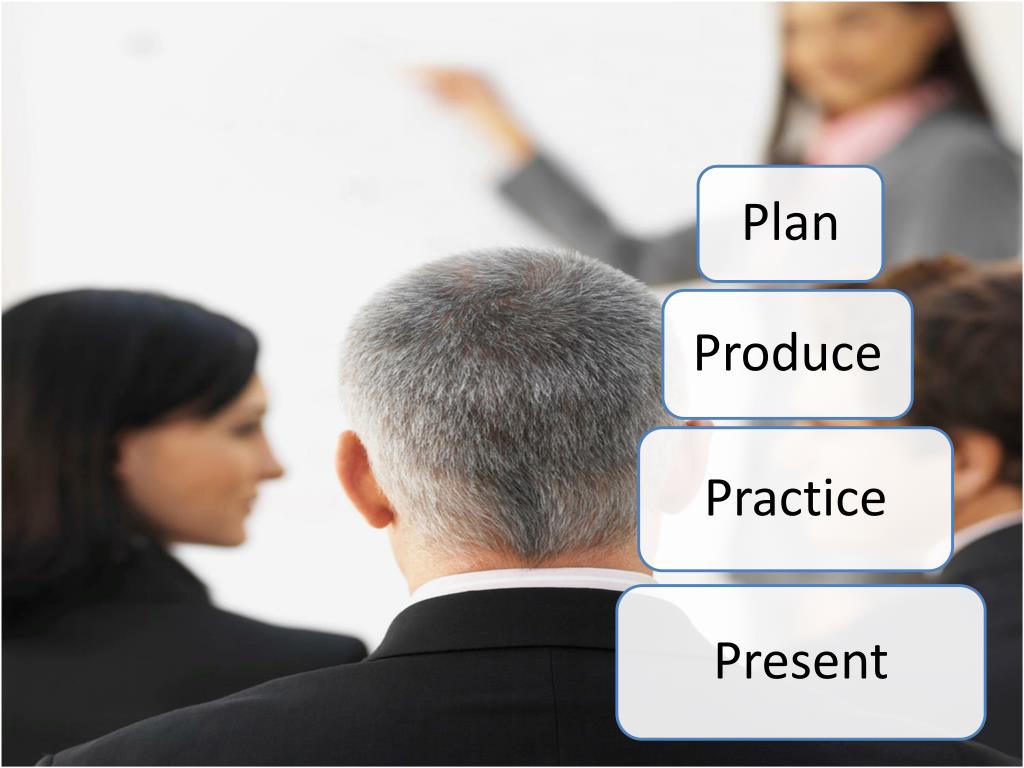 Plan

Produce

Practice

Present